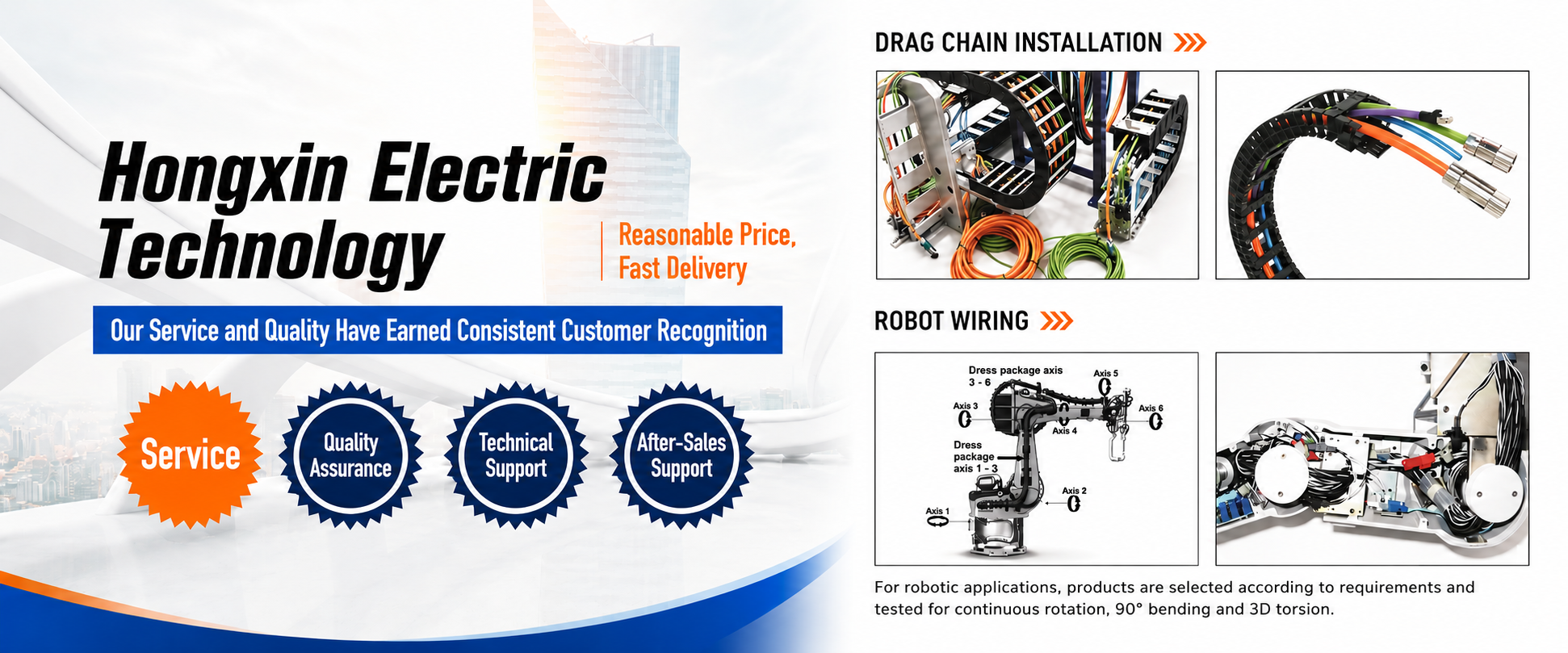 Hongxin Electric Technology

Reasonable Price, Fast Delivery

Our Service and Quality Have Earned Consistent Customer Recognition

Service

Quality Assurance

Technical Support

After-Sales Support

DRAG CHAIN INSTALLATION

ROBOT WIRING

Dress package axis 3 - 6

Axis 5

Axis 3

Axis 6

Axis 4

Dress package axis 1 - 3

Axis 2

Axis 1

For robotic applications, products are selected according to requirements and tested for continuous rotation, 90° bending and 3D torsion.